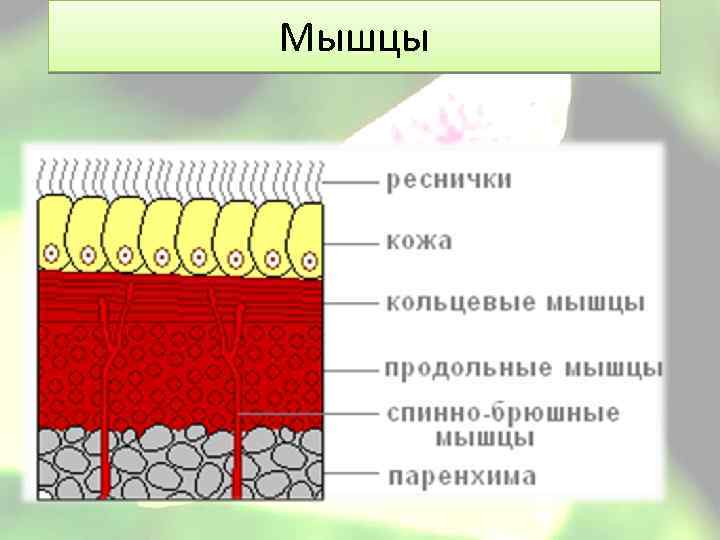 Мышцы

реснички

кожа

кольцевые мышцы

продольные мышцы

спинно-брюшные мышцы

паренхима